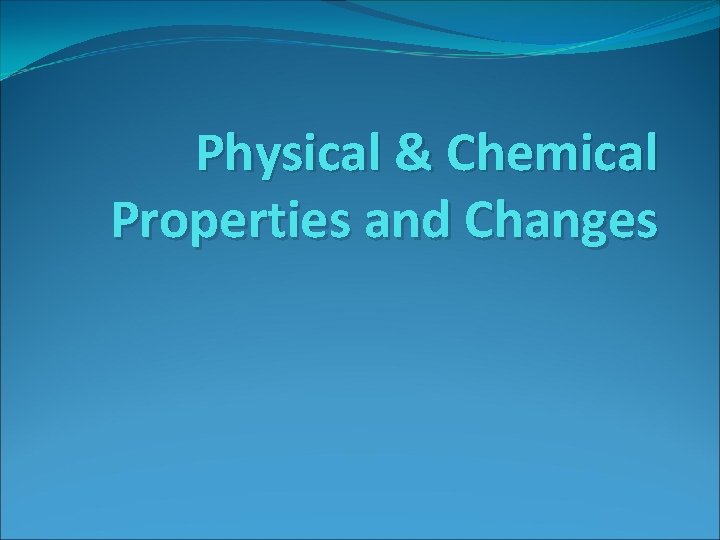 Physical & Chemical Properties and Changes